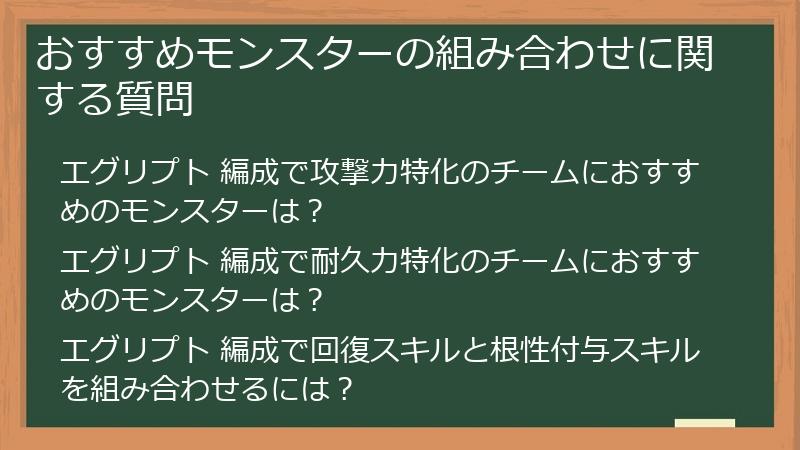 おすすめモンスターの組み合わせに関する質問

エグリプト 編成で攻撃力特化のチームにおすすめのモンスターは？

エグリプト 編成で耐久力特化のチームにおすすめのモンスターは？

エグリプト 編成で回復スキルと根性付与スキルを組み合わせるには？